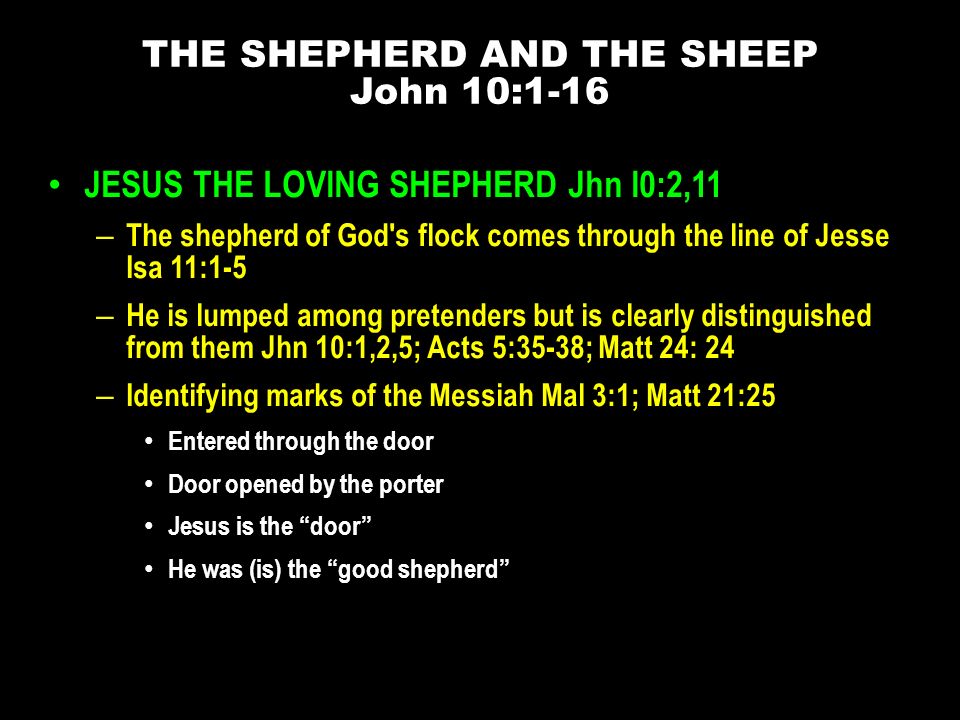 THE SHEPHERD AND THE SHEEP
John 10:1-16

• JESUS THE LOVING SHEPHERD Jhn l0:2,11
– The shepherd of God's flock comes through the line of Jesse Isa 11:1-5
– He is lumped among pretenders but is clearly distinguished from them Jhn 10:1,2,5; Acts 5:35-38; Matt 24: 24
– Identifying marks of the Messiah Mal 3:1; Matt 21:25
• Entered through the door
• Door opened by the porter
• Jesus is the “door”
• He was (is) the “good shepherd”